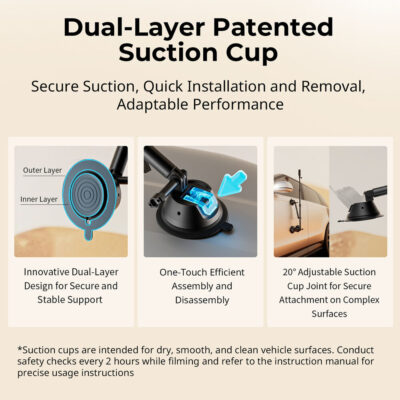 Dual-Layer Patented Suction Cup

Secure Suction, Quick Installation and Removal, Adaptable Performance

Outer Layer

Inner Layer

Innovative Dual-Layer Design for Secure and Stable Support

One-Touch Efficient Assembly and Disassembly

20° Adjustable Suction Cup Joint for Secure Attachment on Complex Surfaces

*Suction cups are intended for dry, smooth, and clean vehicle surfaces. Conduct safety checks every 2 hours while filming and refer to the instruction manual for precise usage instructions